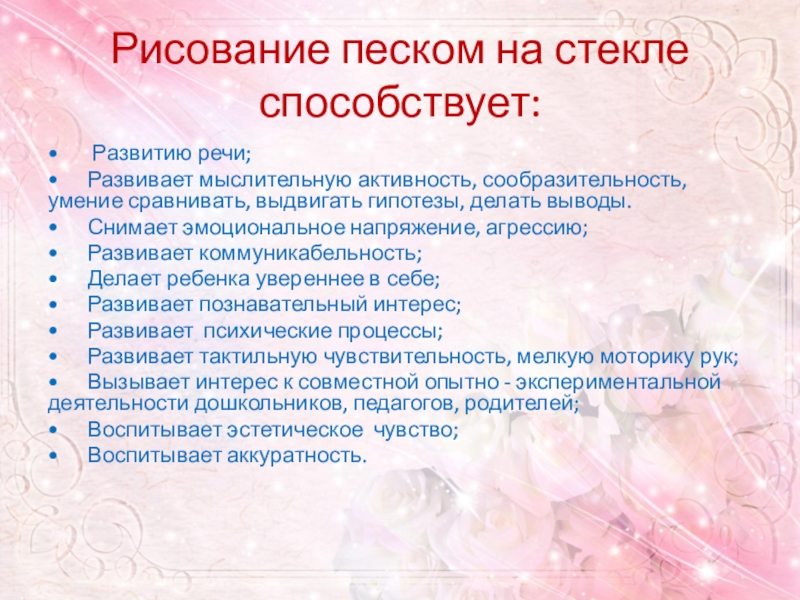 Рисование песком на стекле способствует:

• Развитию речи;
• Развивает мыслительную активность, сообразительность, умение сравнивать, выдвигать гипотезы, делать выводы.
• Снимает эмоциональное напряжение, агрессию;
• Развивает коммуникабельность;
• Делает ребенка увереннее в себе;
• Развивает познавательный интерес;
• Развивает психические процессы;
• Развивает тактильную чувствительность, мелкую моторику рук;
• Вызывает интерес к совместной опытно - экспериментальной деятельности дошкольников, педагогов, родителей;
• Воспитывает эстетическое чувство;
• Воспитывает аккуратность.